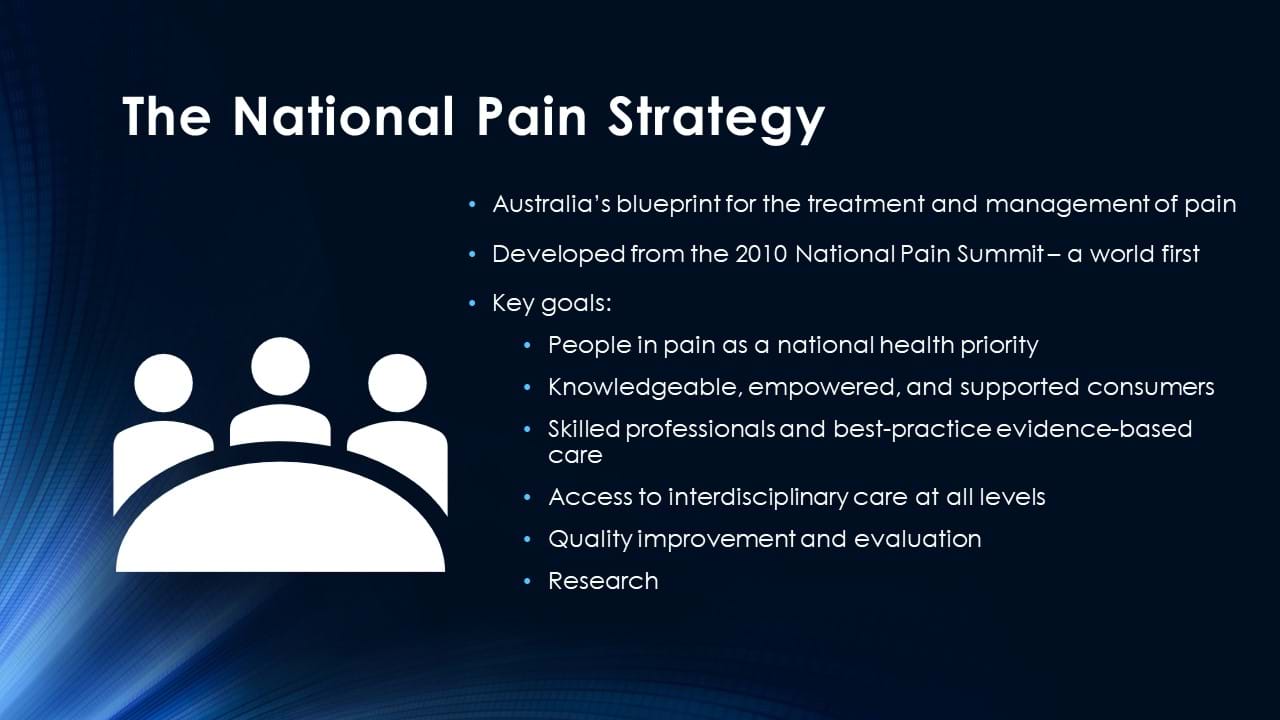 The National Pain Strategy

• Australia's blueprint for the treatment and management of pain
• Developed from the 2010 National Pain Summit – a world first
• Key goals:
  • People in pain as a national health priority
  • Knowledgeable, empowered, and supported consumers
  • Skilled professionals and best-practice evidence-based care
  • Access to interdisciplinary care at all levels
  • Quality improvement and evaluation
  • Research